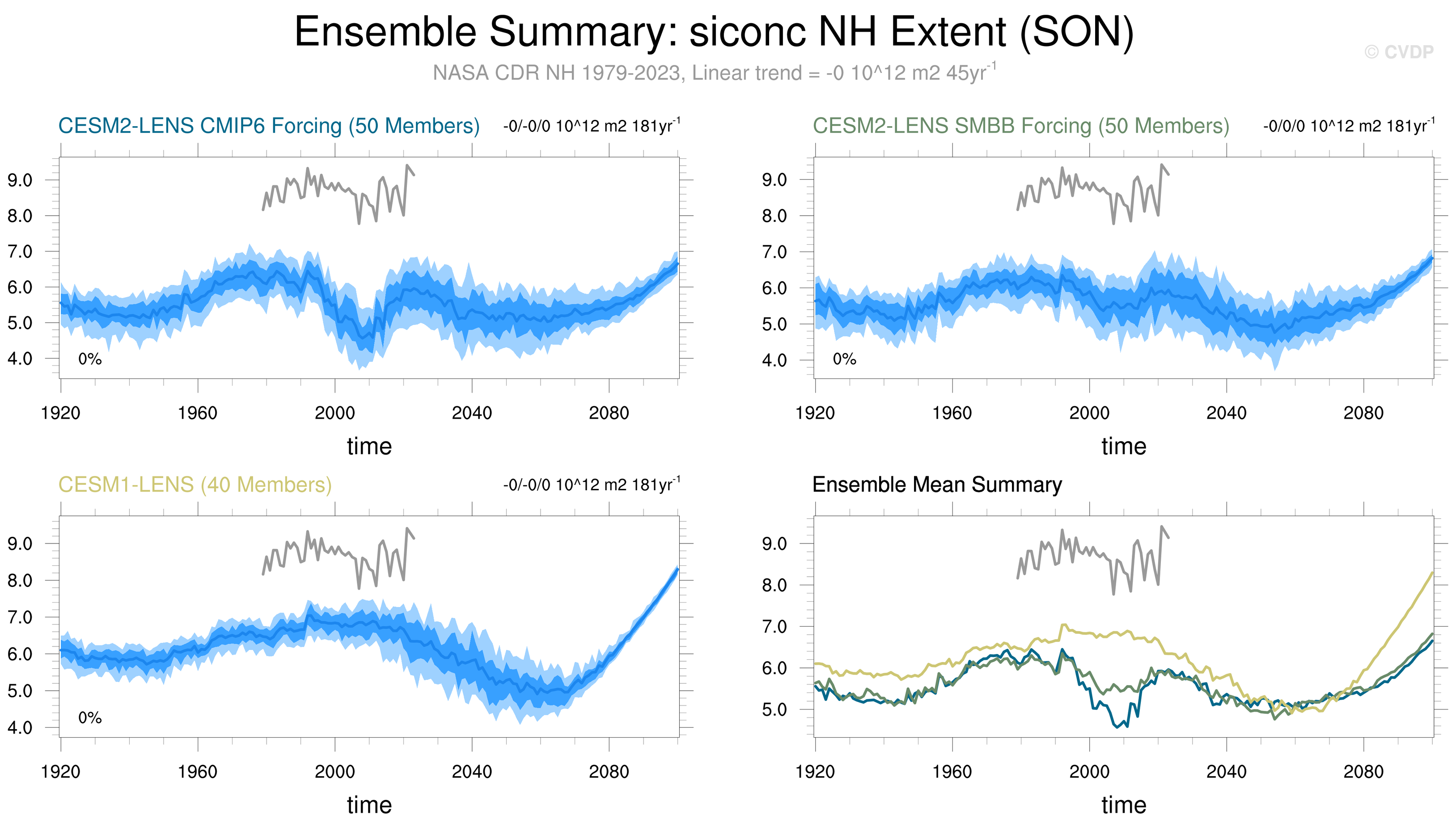 Ensemble Summary: siconc NH Extent (SON)

© CVDP

NASA CDR NH 1979-2023, Linear trend = -0 10^12 m2 45yr$^{-1}$

CESM2-LENS CMIP6 Forcing (50 Members)

-0/-0/0 10^12 m2 181yr$^{-1}$

9.0
8.0
7.0
6.0
5.0
4.0

0%

1920 1960 2000 2040 2080

time

CESM2-LENS SMBB Forcing (50 Members)

-0/0/0 10^12 m2 181yr$^{-1}$

9.0
8.0
7.0
6.0
5.0
4.0

0%

1920 1960 2000 2040 2080

time

CESM1-LENS (40 Members)

-0/-0/0 10^12 m2 181yr$^{-1}$

9.0
8.0
7.0
6.0
5.0
4.0

0%

1920 1960 2000 2040 2080

time

Ensemble Mean Summary

9.0
8.0
7.0
6.0
5.0

1920 1960 2000 2040 2080

time